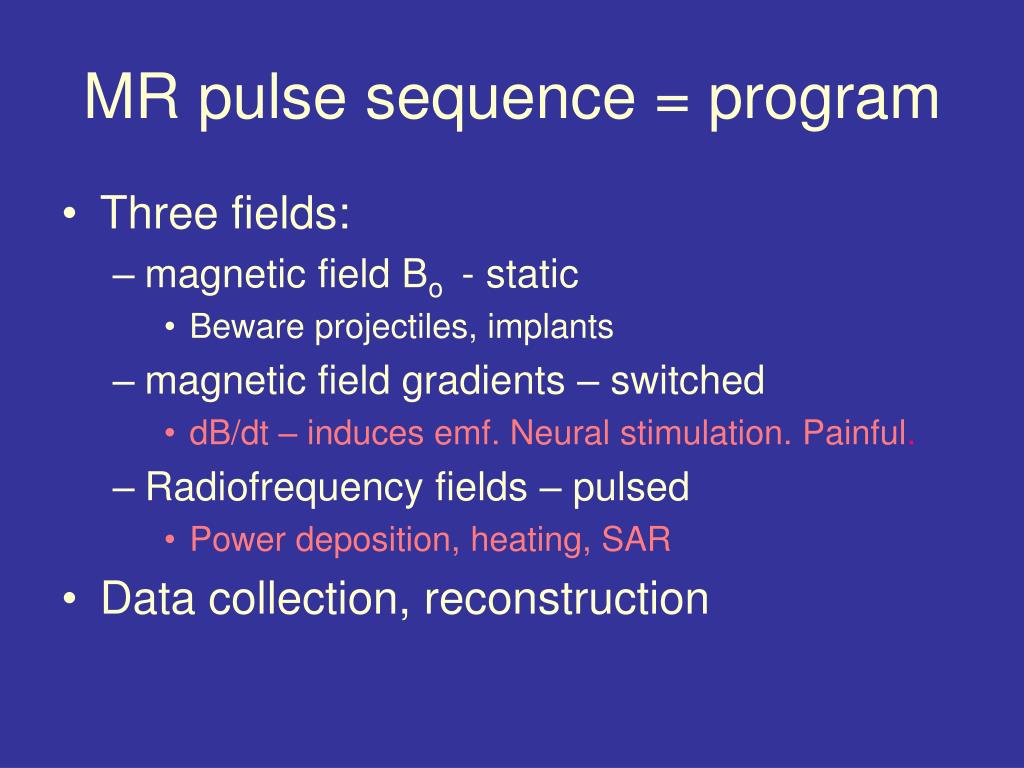 MR pulse sequence = program

• Three fields:
– magnetic field $B_o$ - static
• Beware projectiles, implants
– magnetic field gradients – switched
• dB/dt – induces emf. Neural stimulation. Painful.
– Radiofrequency fields – pulsed
• Power deposition, heating, SAR
• Data collection, reconstruction